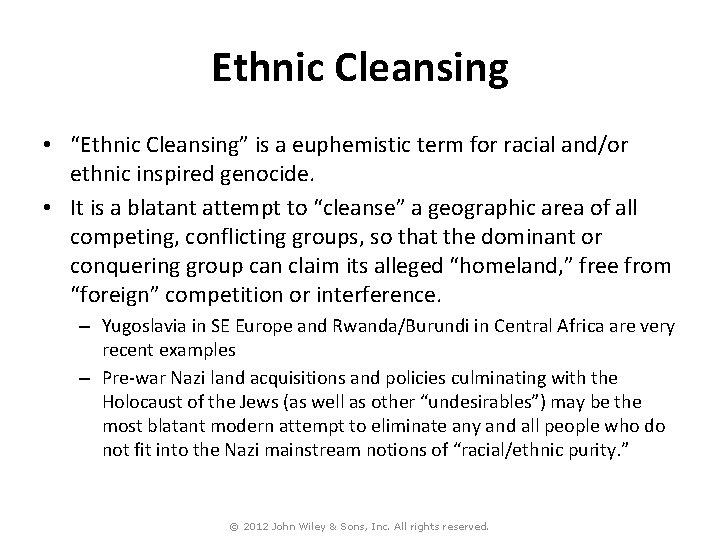 Ethnic Cleansing

• “Ethnic Cleansing” is a euphemistic term for racial and/or ethnic inspired genocide.

• It is a blatant attempt to “cleanse” a geographic area of all competing, conflicting groups, so that the dominant or conquering group can claim its alleged “homeland,” free from “foreign” competition or interference.

– Yugoslavia in SE Europe and Rwanda/Burundi in Central Africa are very recent examples

– Pre-war Nazi land acquisitions and policies culminating with the Holocaust of the Jews (as well as other “undesirables”) may be the most blatant modern attempt to eliminate any and all people who do not fit into the Nazi mainstream notions of “racial/ethnic purity.”

© 2012 John Wiley & Sons, Inc. All rights reserved.